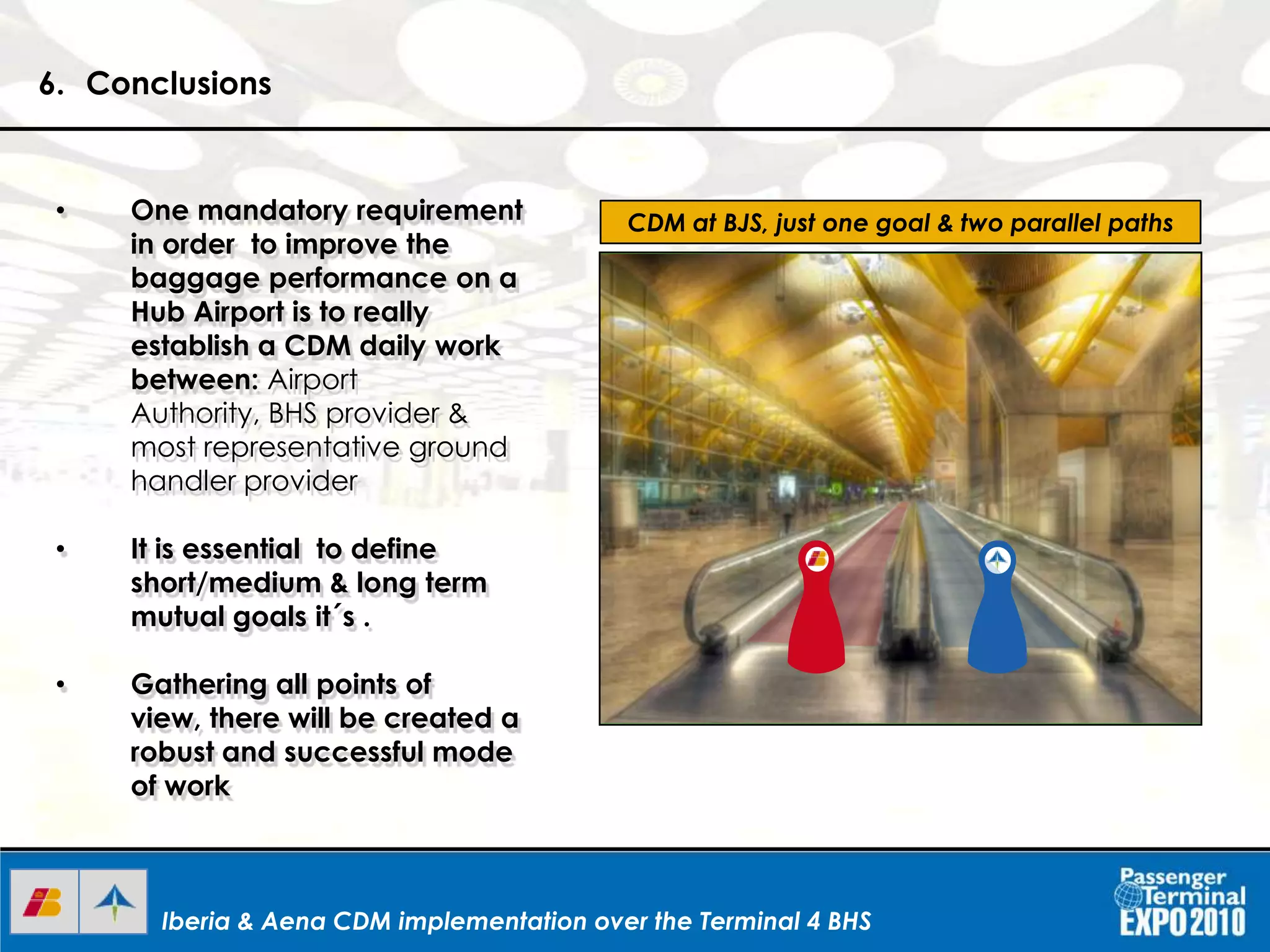 6. Conclusions

• One mandatory requirement in order to improve the baggage performance on a Hub Airport is to really establish a CDM daily work between: Airport Authority, BHS provider & most representative ground handler provider

• It is essential to define short/medium & long term mutual goals it´s .

• Gathering all points of view, there will be created a robust and successful mode of work

CDM at BJS, just one goal & two parallel paths

Iberia & Aena CDM implementation over the Terminal 4 BHS

Passenger Terminal EXPO 2010